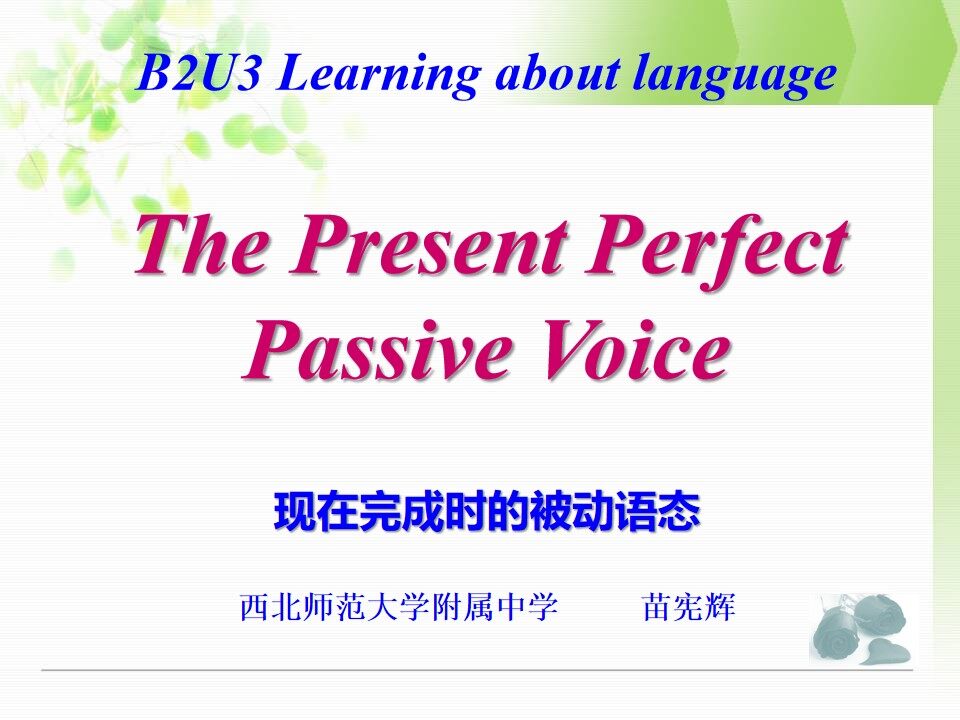 B2U3 Learning about language

The Present Perfect Passive Voice

现在完成时的被动语态

西北师范大学附属中学　　苗宪辉